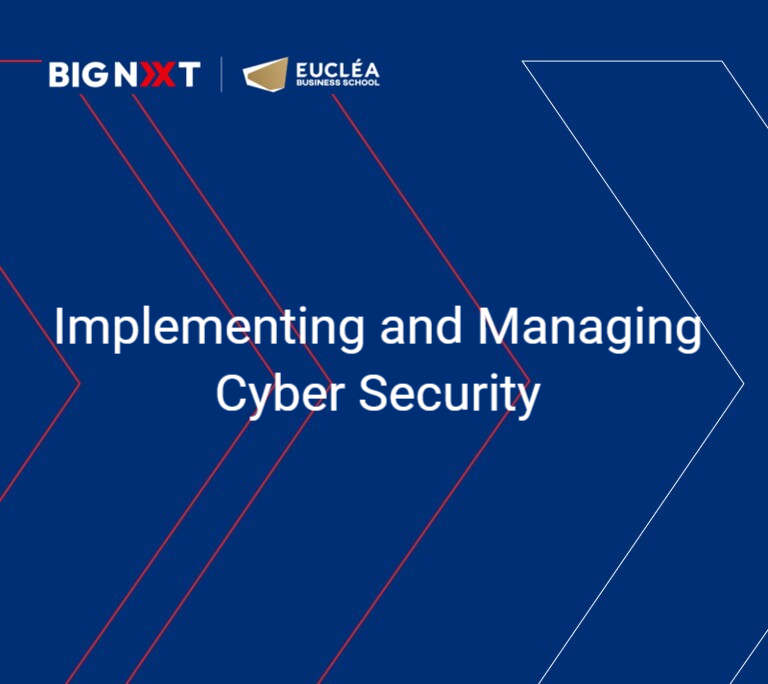 BIGNXT

EUCLÉA
BUSINESS SCHOOL

Implementing and Managing Cyber Security